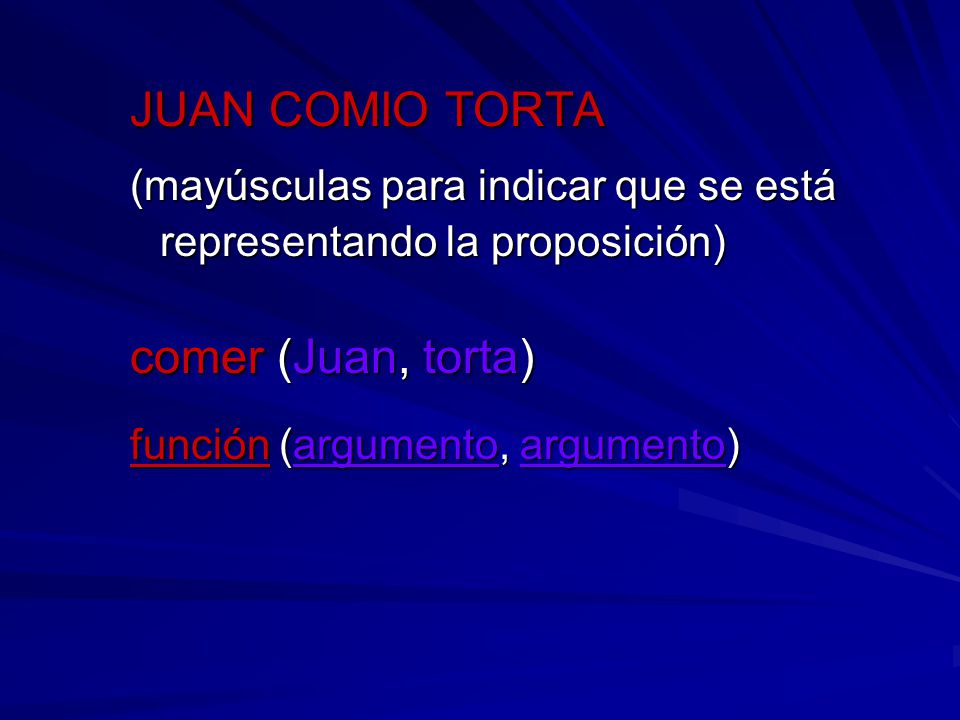 JUAN COMIO TORTA

(mayúsculas para indicar que se está representando la proposición)

comer (Juan, torta)

función (argumento, argumento)